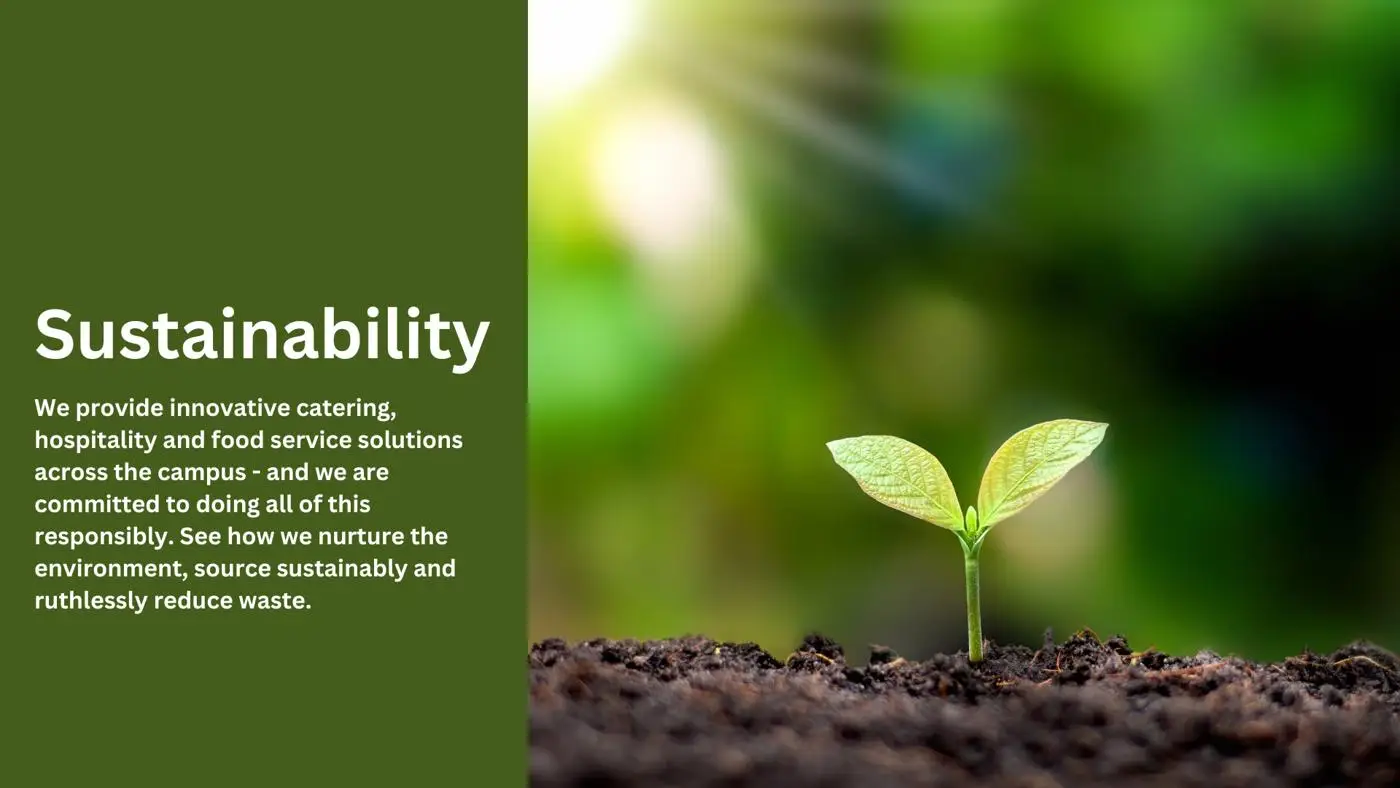 Sustainability

We provide innovative catering, hospitality and food service solutions across the campus - and we are committed to doing all of this responsibly. See how we nurture the environment, source sustainably and ruthlessly reduce waste.